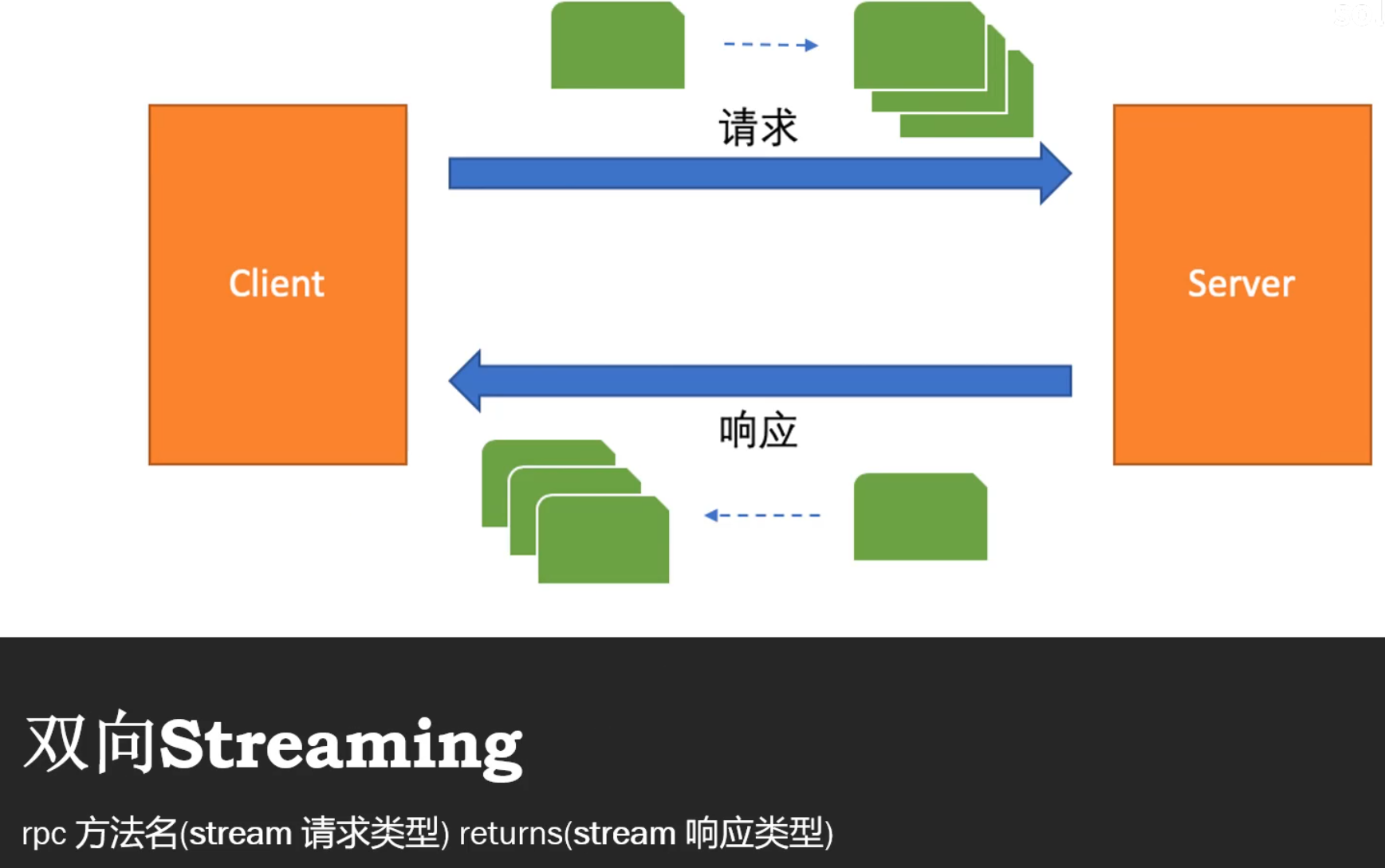 请求

Client

Server

响应

双向Streaming

rpc 方法名(stream 请求类型) returns(stream 响应类型)